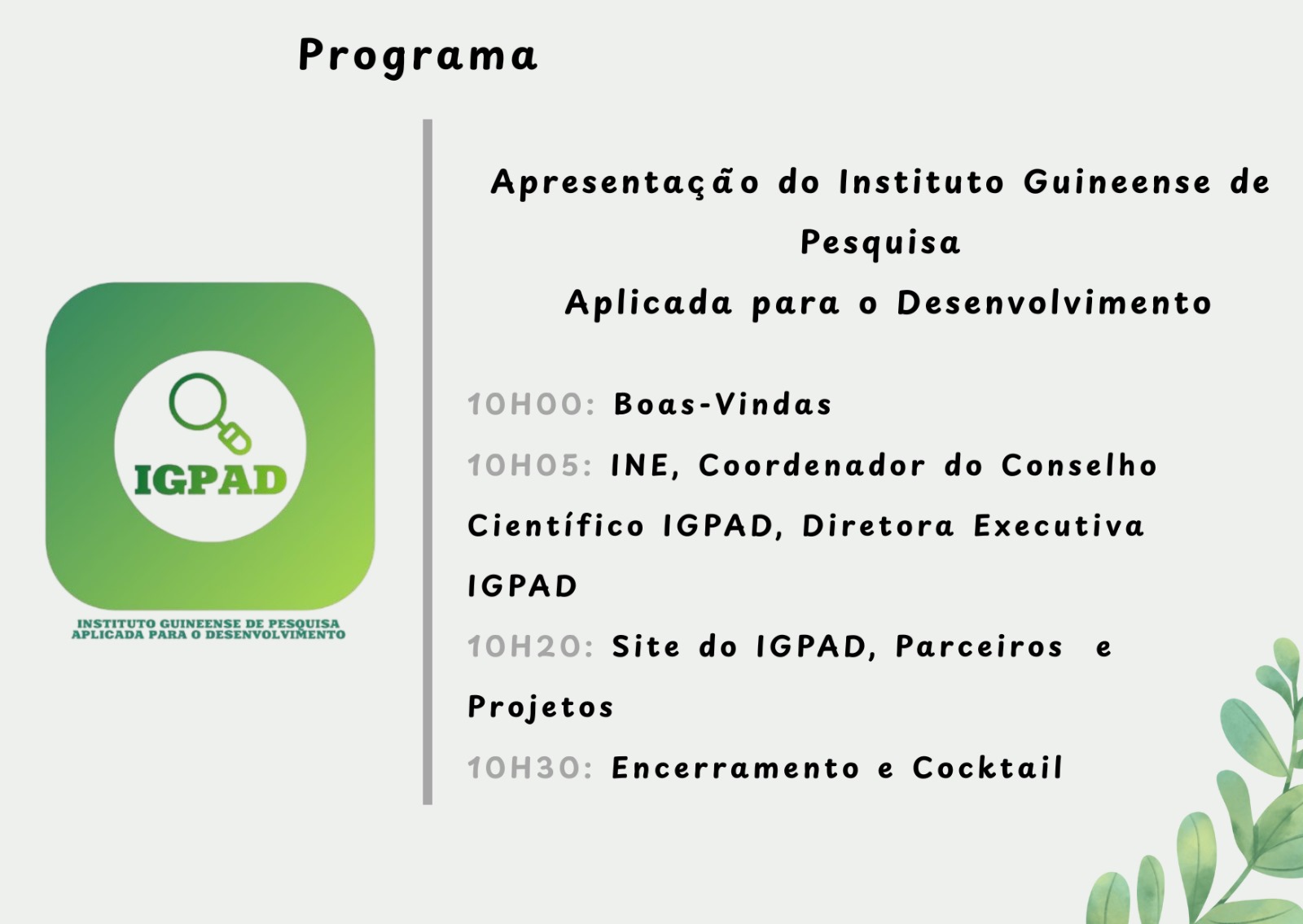 Programa

IGPAD

INSTITUTO GUINEENSE DE PESQUISA APLICADA PARA O DESENVOLVIMENTO

Apresentação do Instituto Guineense de Pesquisa
Aplicada para o Desenvolvimento

10H00: Boas-Vindas

10H05: INE, Coordenador do Conselho Científico IGPAD, Diretora Executiva IGPAD

10H20: Site do IGPAD, Parceiros e Projetos

10H30: Encerramento e Cocktail